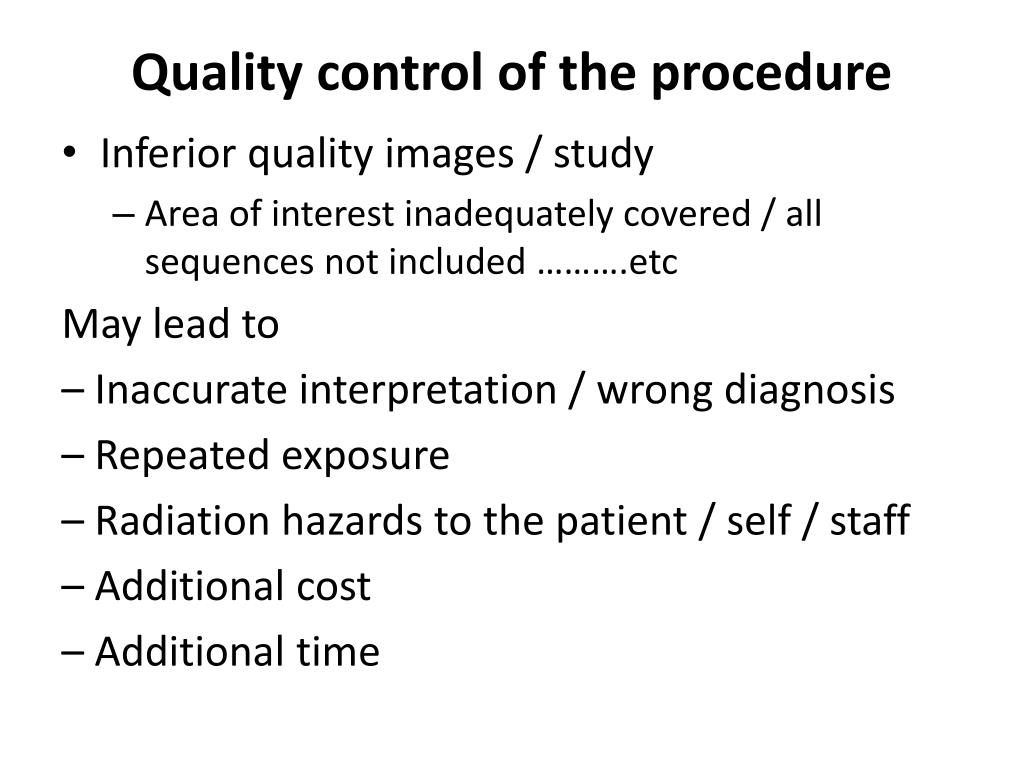 Quality control of the procedure

• Inferior quality images / study

– Area of interest inadequately covered / all sequences not included ……….etc

May lead to

– Inaccurate interpretation / wrong diagnosis

– Repeated exposure

– Radiation hazards to the patient / self / staff

– Additional cost

– Additional time